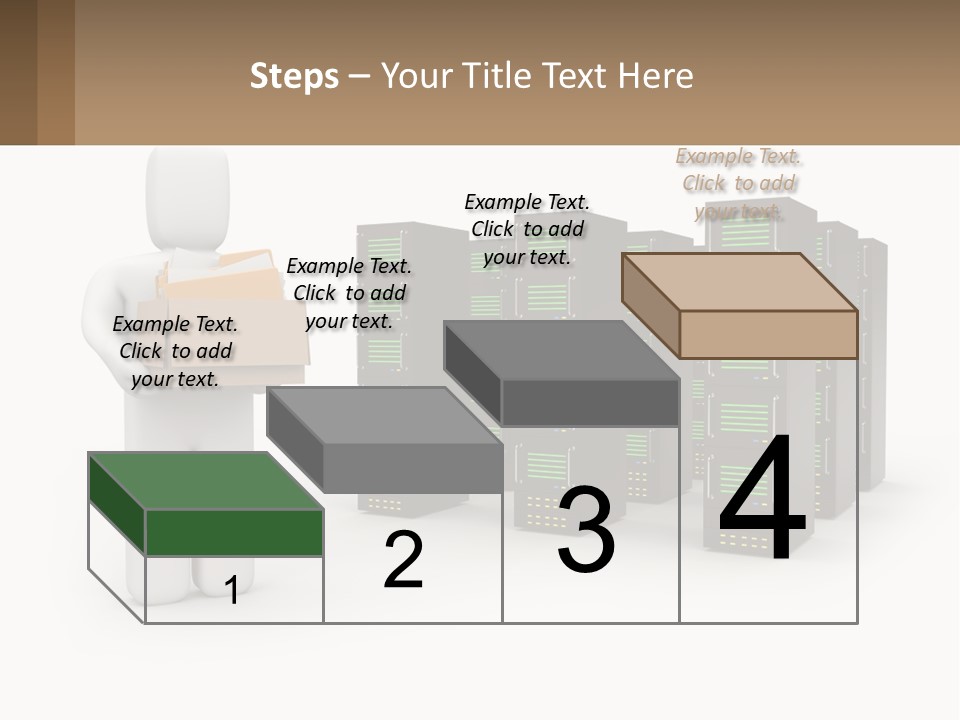 Steps – Your Title Text Here

Example Text. Click to add your text.

Example Text. Click to add your text.

Example Text. Click to add your text.

Example Text. Click to add your text.

1

2

3

4